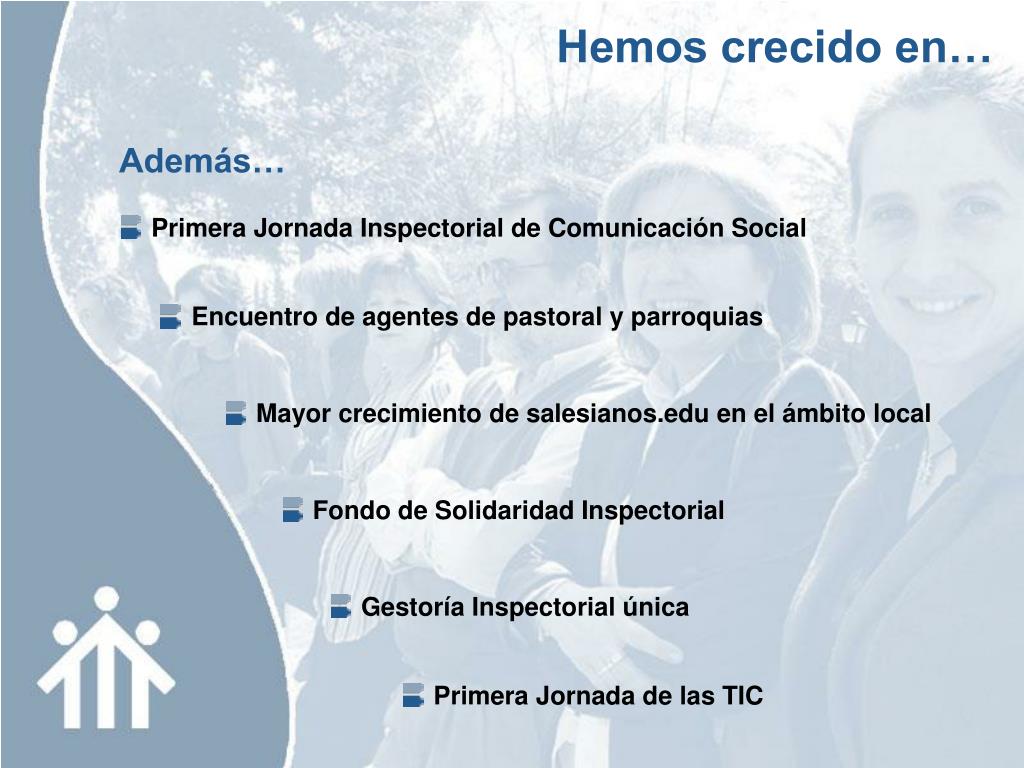 Hemos crecido en…

Además…

Primera Jornada Inspectorial de Comunicación Social

Encuentro de agentes de pastoral y parroquias

Mayor crecimiento de salesianos.edu en el ámbito local

Fondo de Solidaridad Inspectorial

Gestoría Inspectorial única

Primera Jornada de las TIC